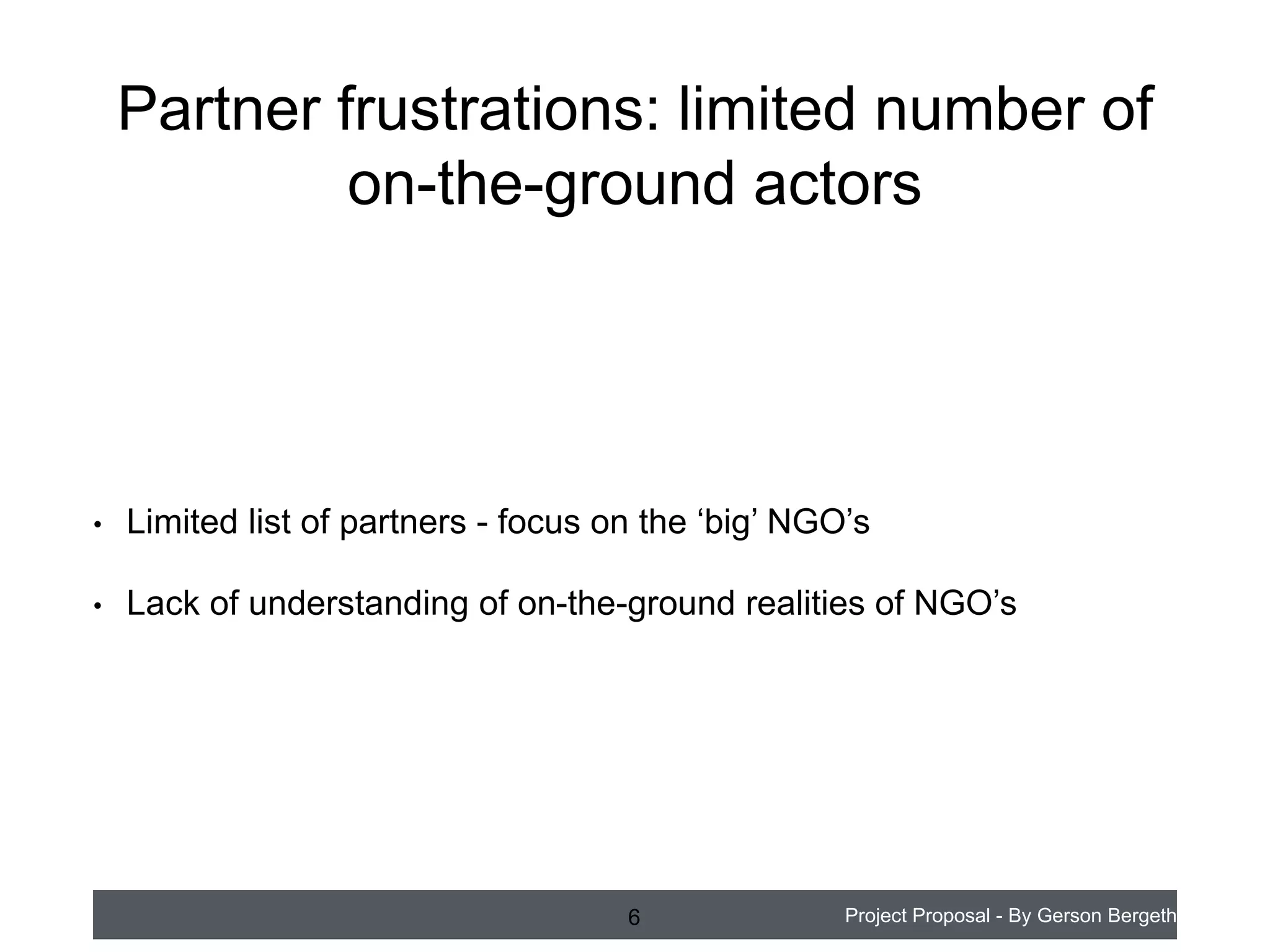 Partner frustrations: limited number of on-the-ground actors

• Limited list of partners - focus on the ‘big’ NGO’s

• Lack of understanding of on-the-ground realities of NGO’s

6

Project Proposal - By Gerson Bergeth